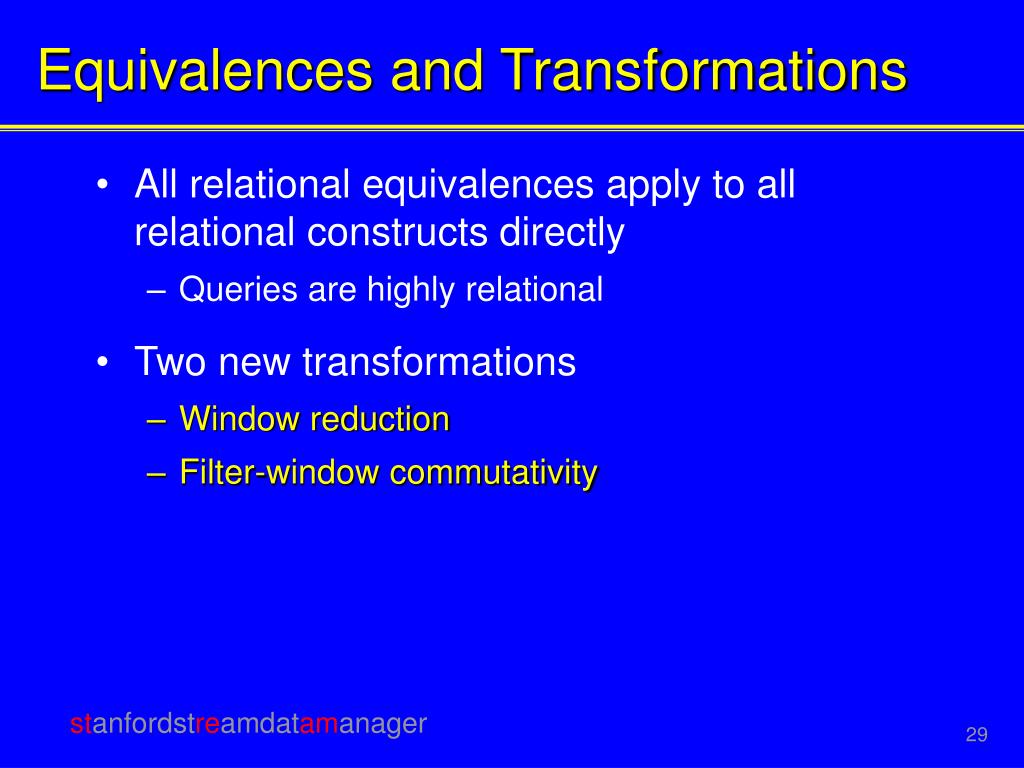 Equivalences and Transformations

• All relational equivalences apply to all relational constructs directly
– Queries are highly relational

• Two new transformations
– Window reduction
– Filter-window commutativity

stanfordstreamdatamanager

29